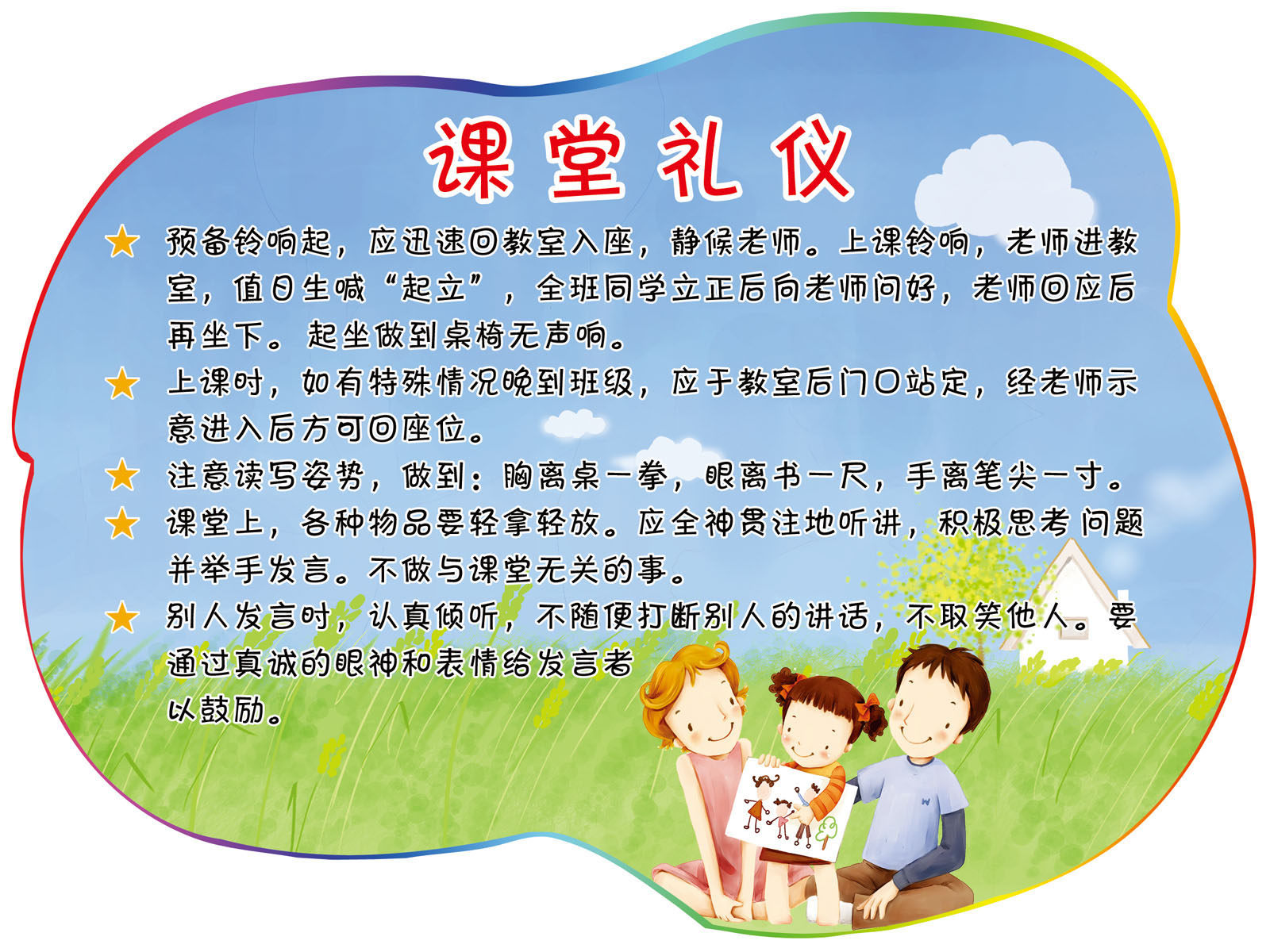 课堂礼仪

★ 预备铃响起，应迅速回教室入座，静候老师。上课铃响，老师进教室，值日生喊“起立”，全班同学立正后向老师问好，老师回应后再坐下。起坐做到桌椅无声响。

★ 上课时，如有特殊情况晚到班级，应于教室后门口站定，经老师示意进入后方可回座位。

★ 注意读写姿势，做到：胸离桌一拳，眼离书一尺，手离笔尖一寸。

★ 课堂上，各种物品要轻拿轻放。应全神贯注地听讲，积极思考问题并举手发言。不做与课堂无关的事。

★ 别人发言时，认真倾听，不随便打断别人的讲话，不取笑他人。要通过真诚的眼神和表情给发言者以鼓励。